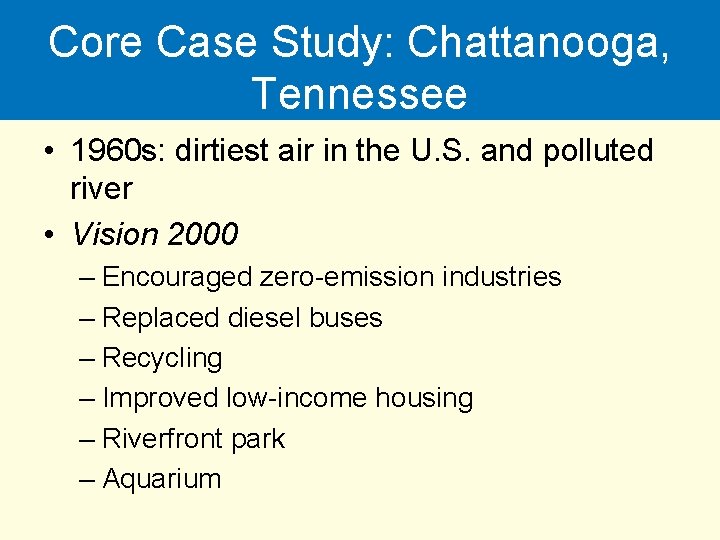 Core Case Study: Chattanooga, Tennessee

• 1960s: dirtiest air in the U.S. and polluted river
• Vision 2000
– Encouraged zero-emission industries
– Replaced diesel buses
– Recycling
– Improved low-income housing
– Riverfront park
– Aquarium